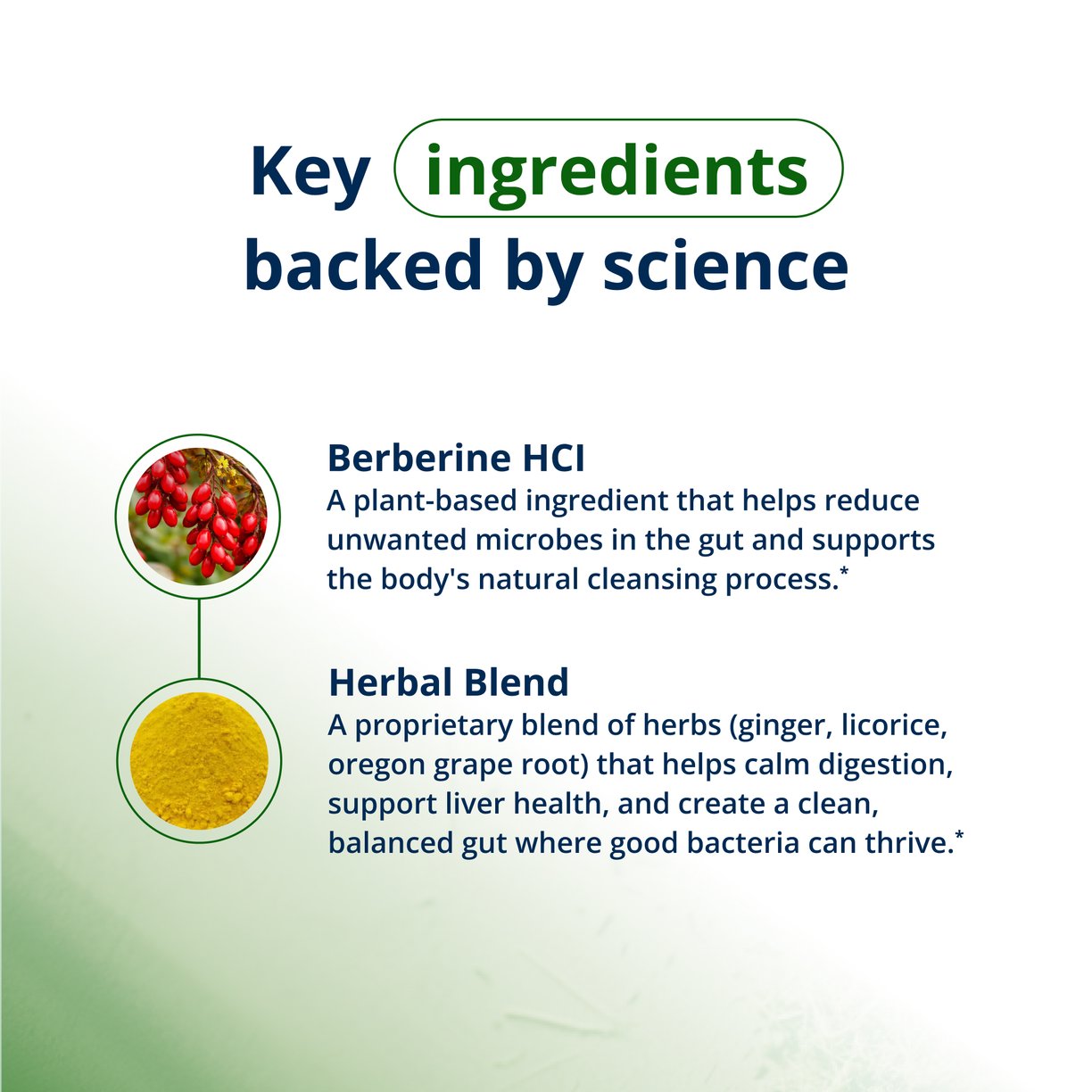 Key ingredients backed by science

Berberine HCI
A plant-based ingredient that helps reduce unwanted microbes in the gut and supports the body's natural cleansing process.*

Herbal Blend
A proprietary blend of herbs (ginger, licorice, oregon grape root) that helps calm digestion, support liver health, and create a clean, balanced gut where good bacteria can thrive.*